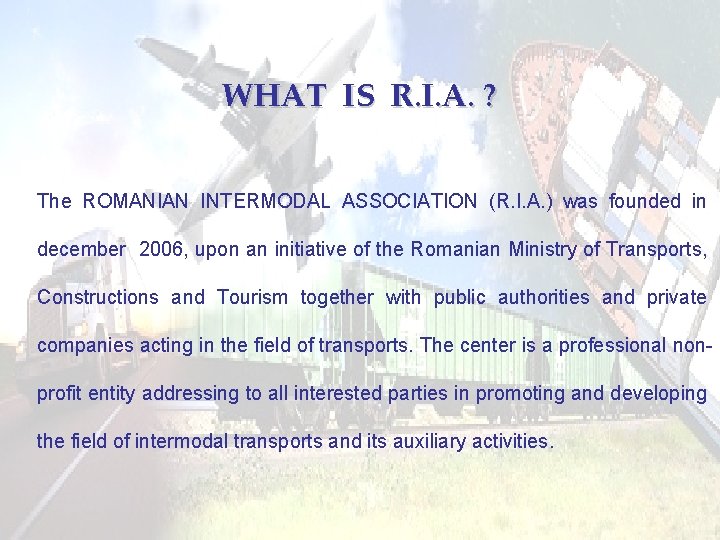 WHAT IS R.I.A. ?

The ROMANIAN INTERMODAL ASSOCIATION (R.I.A.) was founded in december 2006, upon an initiative of the Romanian Ministry of Transports, Constructions and Tourism together with public authorities and private companies acting in the field of transports. The center is a professional non-profit entity addressing to all interested parties in promoting and developing the field of intermodal transports and its auxiliary activities.